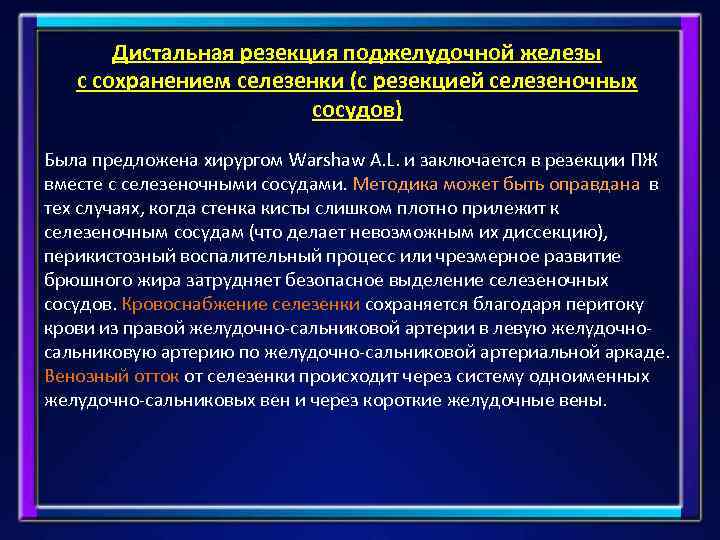 Дистальная резекция поджелудочной железы с сохранением селезенки (с резекцией селезеночных сосудов)

Была предложена хирургом Warshaw A.L. и заключается в резекции ПЖ вместе с селезеночными сосудами. Методика может быть оправдана в тех случаях, когда стенка кисты слишком плотно прилежит к селезеночным сосудам (что делает невозможным их диссекцию), перикистозный воспалительный процесс или чрезмерное развитие брюшного жира затрудняет безопасное выделение селезеночных сосудов. Кровоснабжение селезенки сохраняется благодаря перитоку крови из правой желудочно-сальниковой артерии в левую желудочно-сальниковую артерию по желудочно-сальниковой артериальной аркаде. Венозный отток от селезенки происходит через систему одноименных желудочно-сальниковых вен и через короткие желудочные вены.